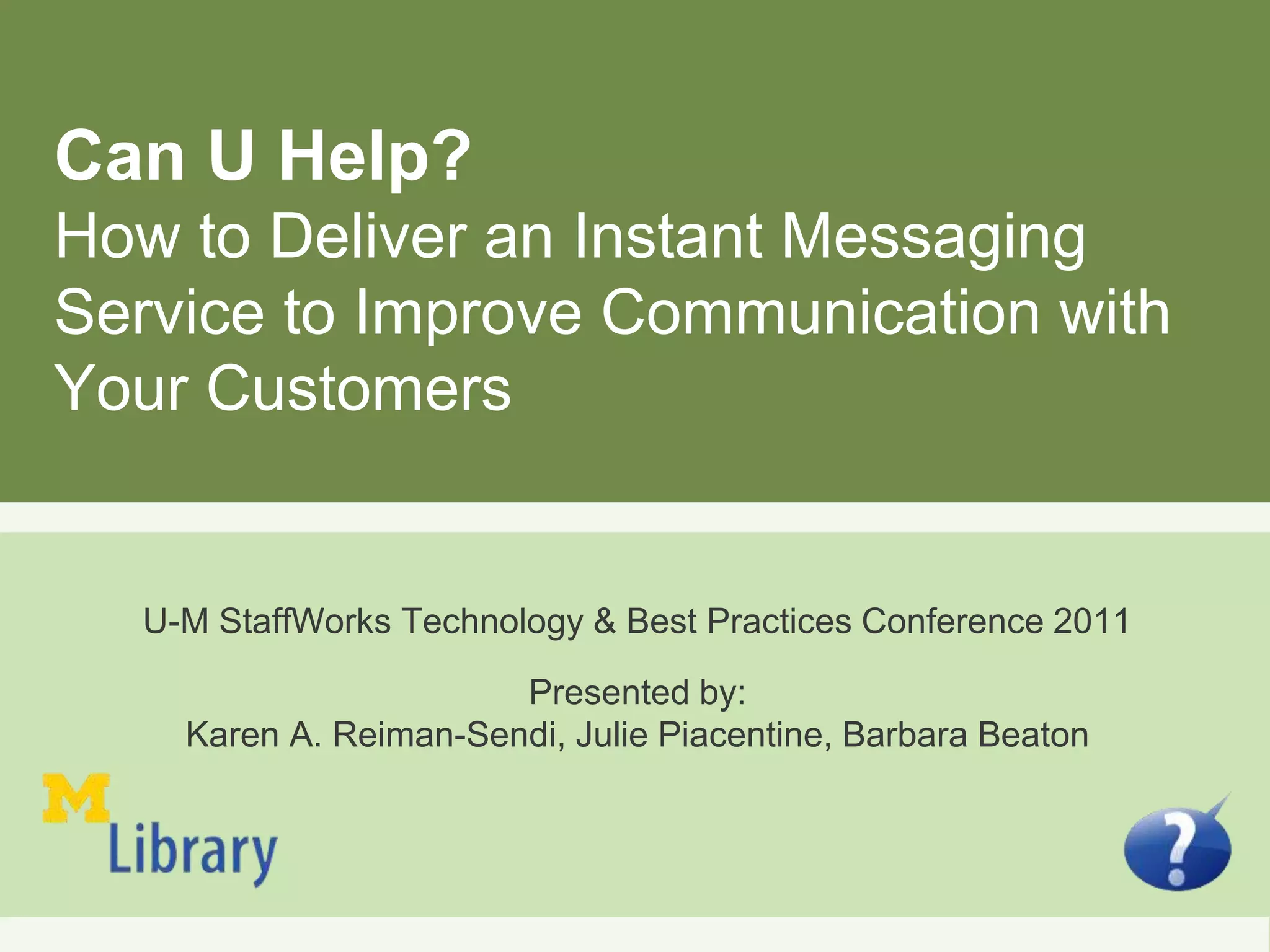 Can U Help?
How to Deliver an Instant Messaging Service to Improve Communication with Your Customers

U-M StaffWorks Technology & Best Practices Conference 2011

Presented by:
Karen A. Reiman-Sendi, Julie Piacentine, Barbara Beaton

M Library

?